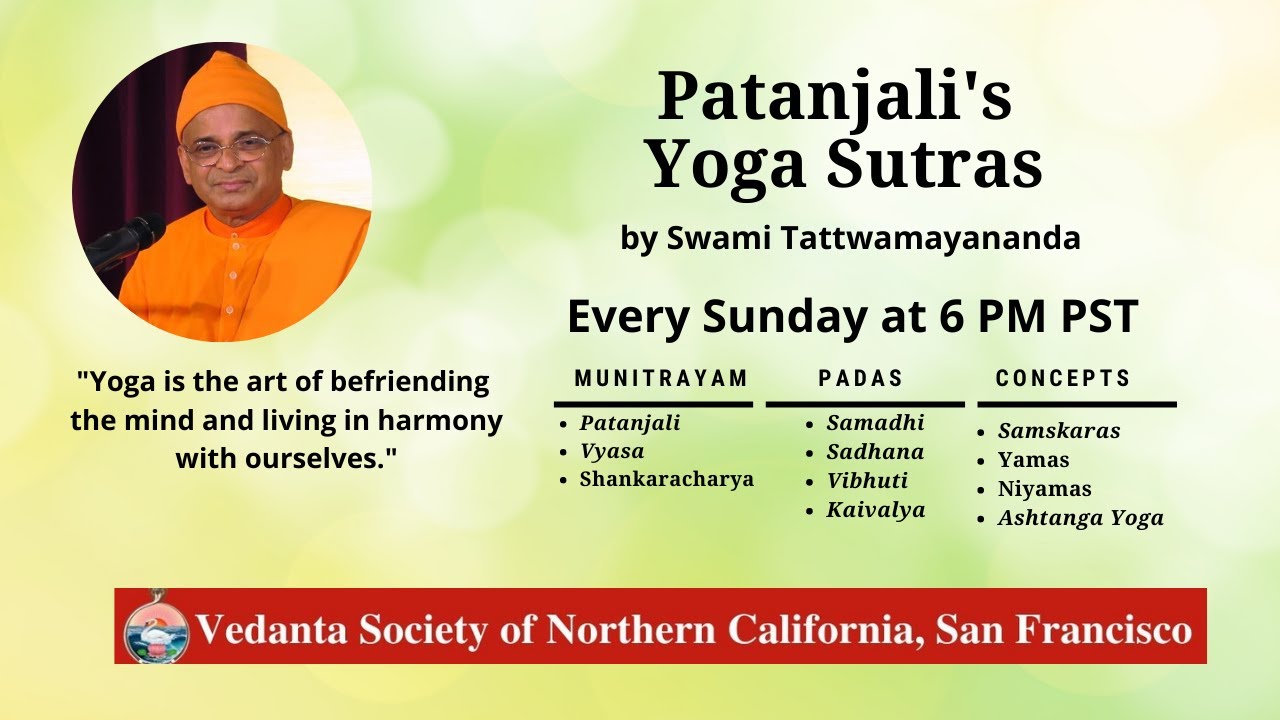 Patanjali's Yoga Sutras

by Swami Tattwamayananda

Every Sunday at 6 PM PST

"Yoga is the art of befriending the mind and living in harmony with ourselves."

MUNITRAYAM
- Patanjali
- Vyasa
- Shankaracharya

PADAS
- Samadhi
- Sadhana
- Vibhuti
- Kaivalya

CONCEPTS
- Samskaras
- Yamas
- Niyamas
- Ashtanga Yoga

Vedanta Society of Northern California, San Francisco